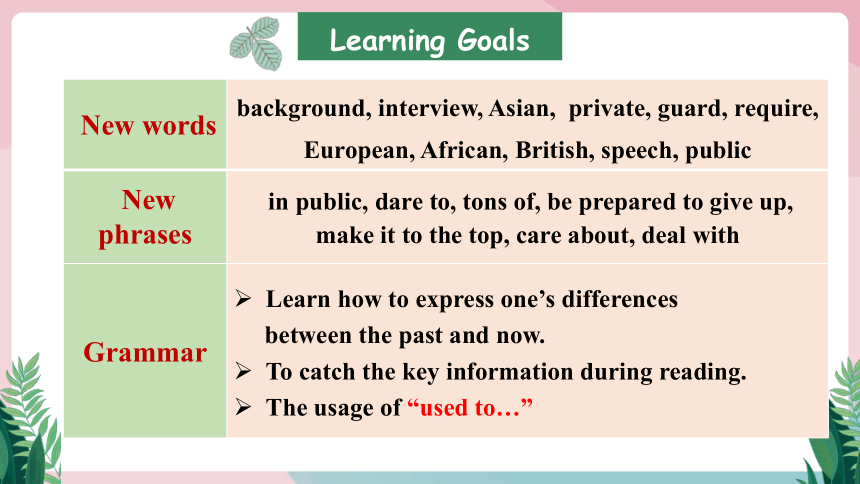 Learning Goals

| New words | background, interview, Asian, private, guard, require, European, African, British, speech, public |
|---|---|
| New phrases | in public, dare to, tons of, be prepared to give up, make it to the top, care about, deal with |
| Grammar | ➢ Learn how to express one's differences between the past and now. ➢ To catch the key information during reading. ➢ The usage of "used to…" |